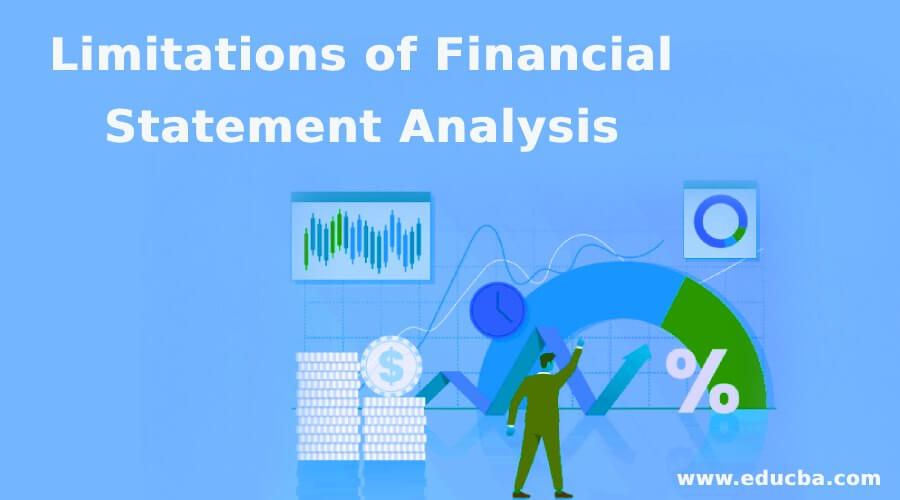 Limitations of Financial Statement Analysis

$

%

www.educba.com